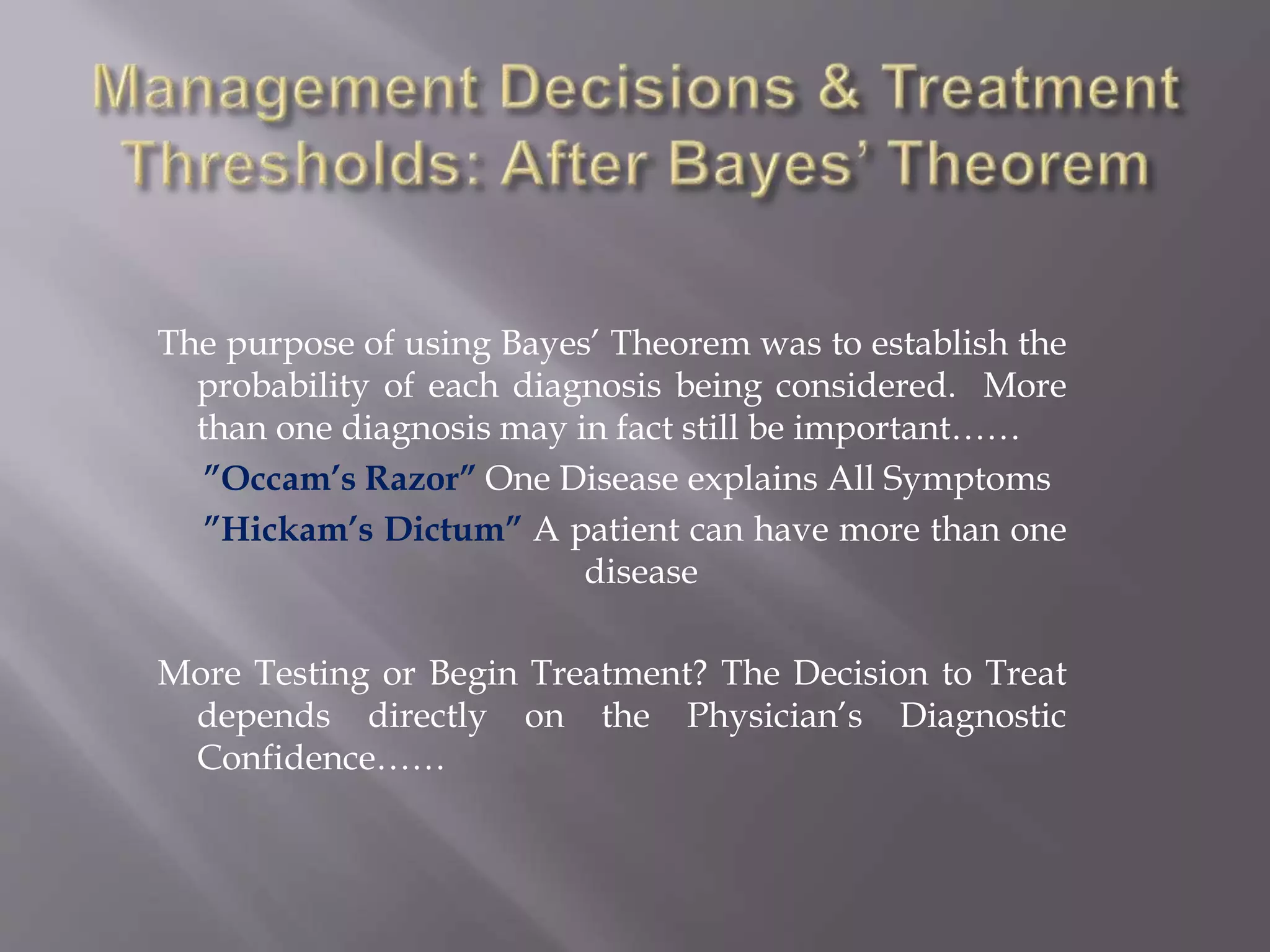 Management Decisions & Treatment Thresholds: After Bayes' Theorem

The purpose of using Bayes' Theorem was to establish the probability of each diagnosis being considered. More than one diagnosis may in fact still be important……

"Occam's Razor" One Disease explains All Symptoms

"Hickam's Dictum" A patient can have more than one disease

More Testing or Begin Treatment? The Decision to Treat depends directly on the Physician's Diagnostic Confidence……